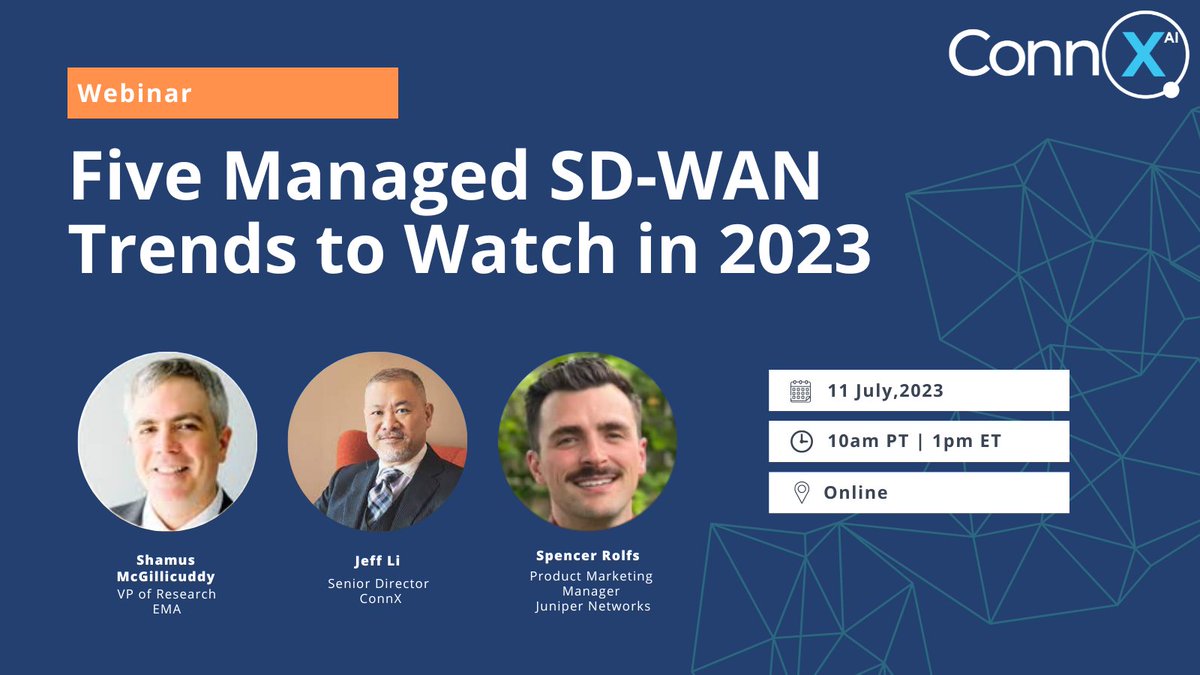 ConnX AI

Webinar

Five Managed SD-WAN Trends to Watch in 2023

Shamus McGillicuddy
VP of Research
EMA

Jeff Li
Senior Director
ConnX

Spencer Rolfs
Product Marketing Manager
Juniper Networks

11 July,2023

10am PT | 1pm ET

Online